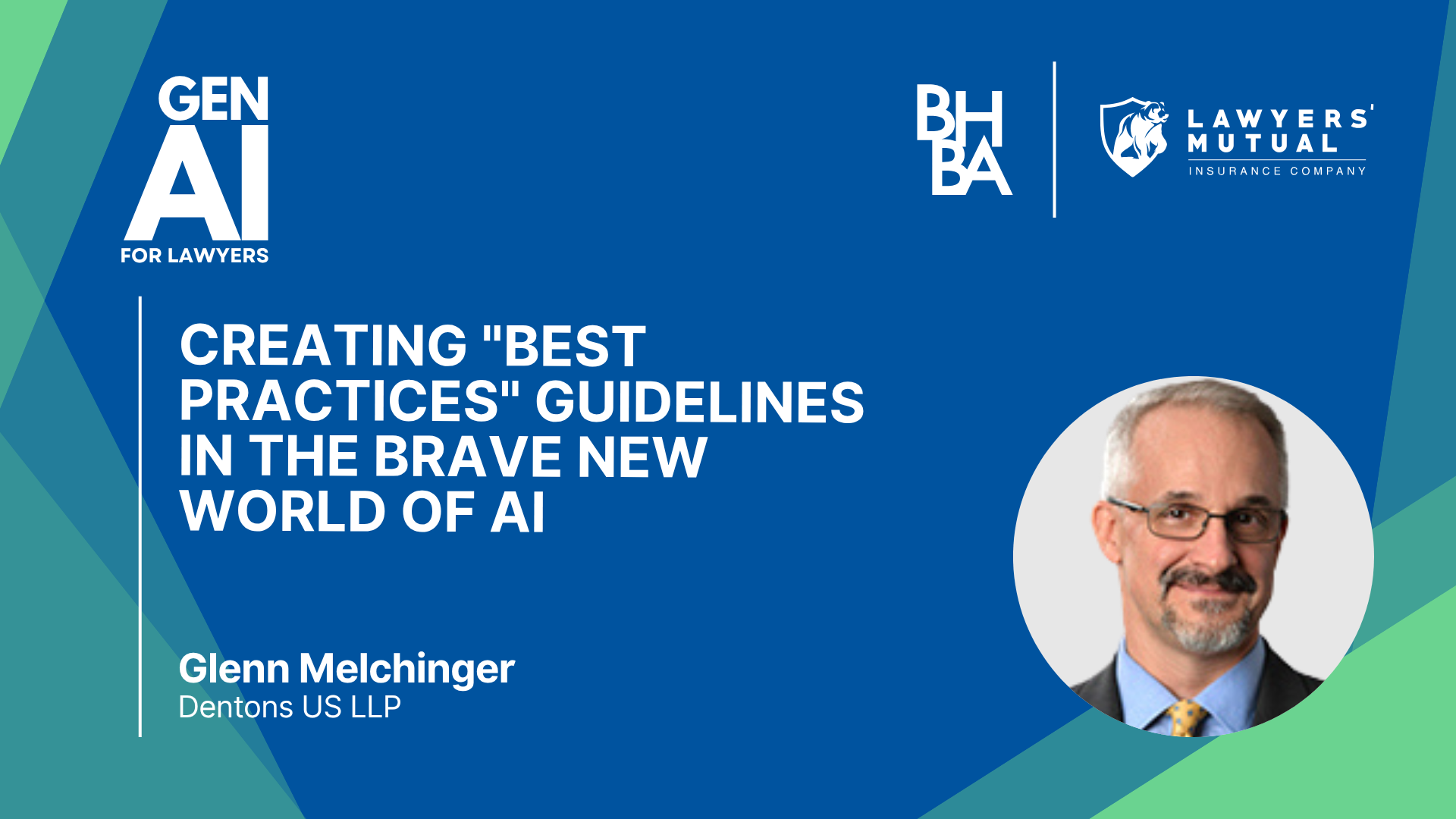 GEN
AI
FOR LAWYERS

BH
BA

LAWYERS'
MUTUAL
INSURANCE COMPANY

CREATING "BEST PRACTICES" GUIDELINES IN THE BRAVE NEW WORLD OF AI

Glenn Melchinger
Dentons US LLP